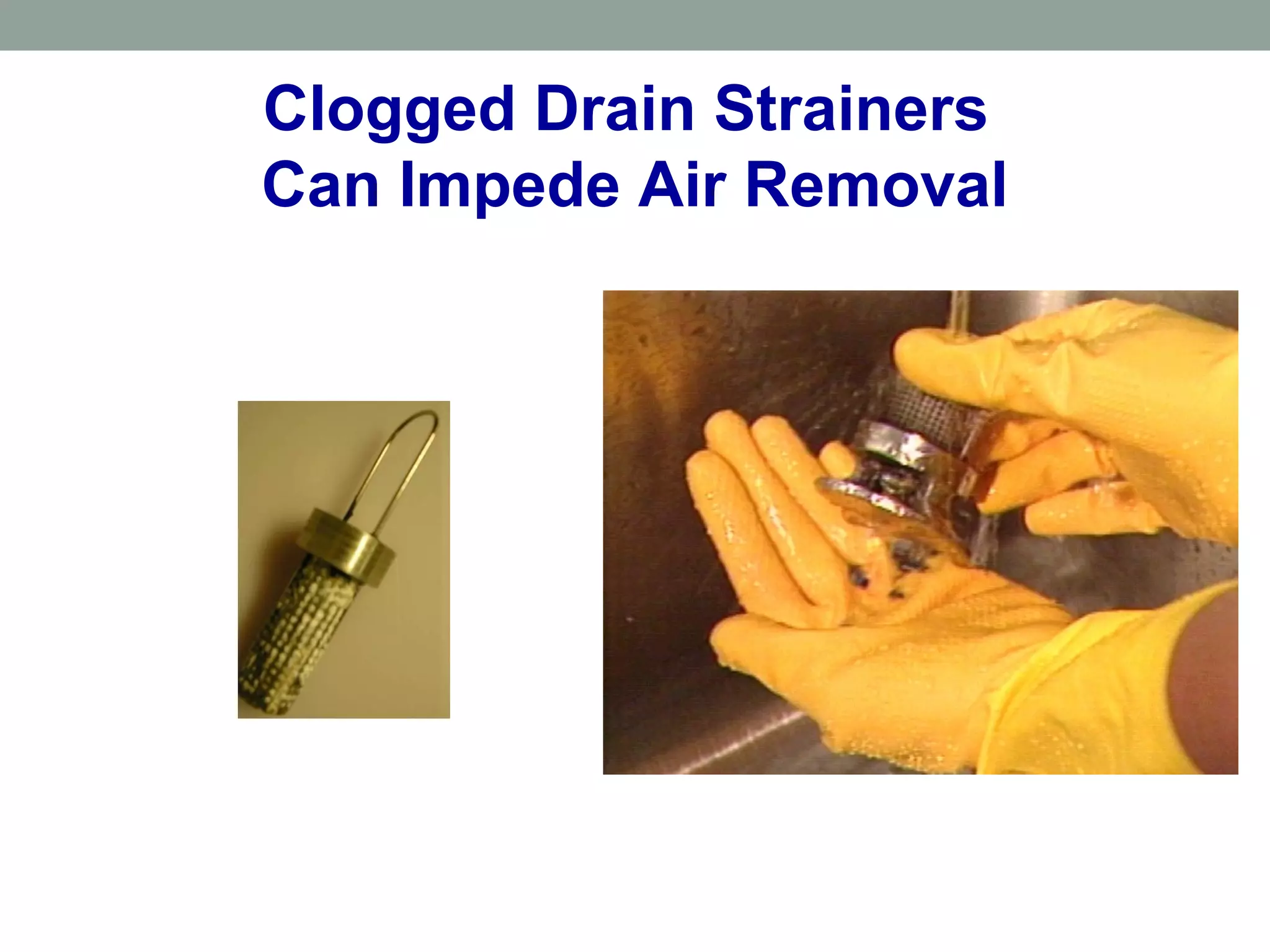 Clogged Drain Strainers Can Impede Air Removal